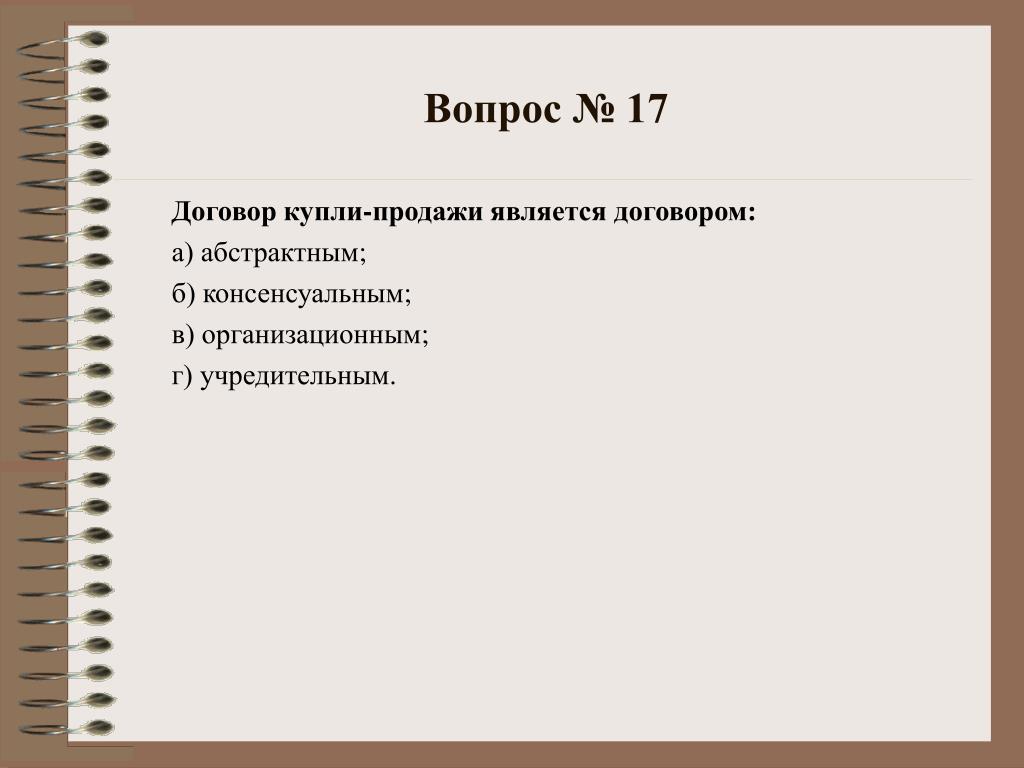 Вопрос № 17

Договор купли-продажи является договором:
а) абстрактным;
б) консенсуальным;
в) организационным;
г) учредительным.